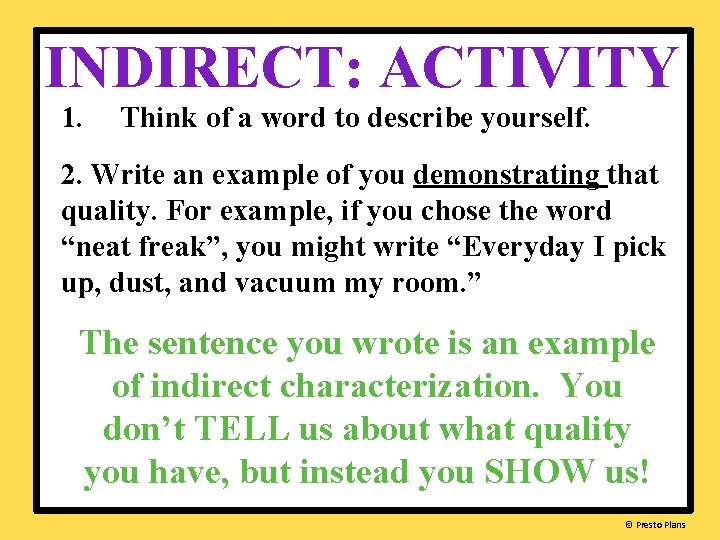 INDIRECT: ACTIVITY

1. Think of a word to describe yourself.

2. Write an example of you demonstrating that quality. For example, if you chose the word “neat freak”, you might write “Everyday I pick up, dust, and vacuum my room.”

The sentence you wrote is an example of indirect characterization. You don’t TELL us about what quality you have, but instead you SHOW us!

© Presto Plans